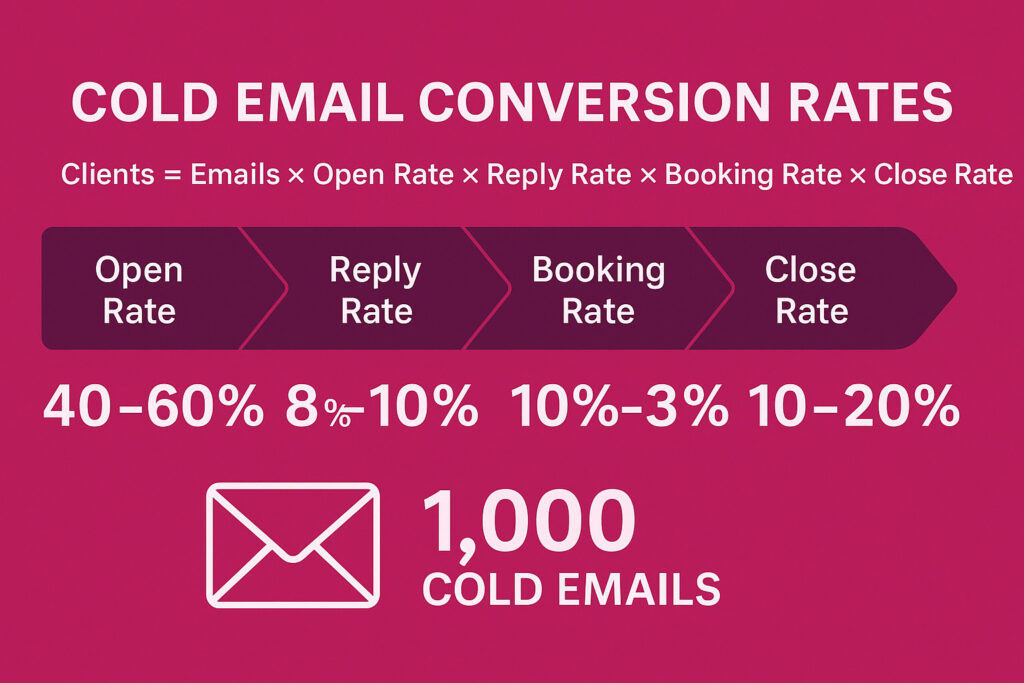 COLD EMAIL CONVERSION RATES

Clients = Emails × Open Rate × Reply Rate × Booking Rate × Close Rate

Open Rate

Reply Rate

Booking Rate

Close Rate

40–60% 8%–10% 10%–3% 10–20%

1,000 COLD EMAILS